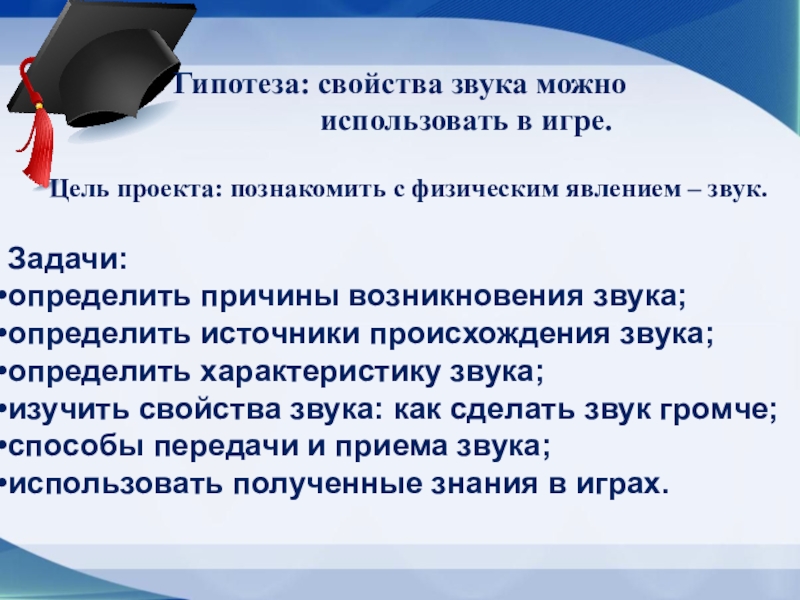 Гипотеза: свойства звука можно использовать в игре.

Цель проекта: познакомить с физическим явлением – звук.

Задачи:
•определить причины возникновения звука;
•определить источники происхождения звука;
•определить характеристику звука;
•изучить свойства звука: как сделать звук громче;
•способы передачи и приема звука;
•использовать полученные знания в играх.